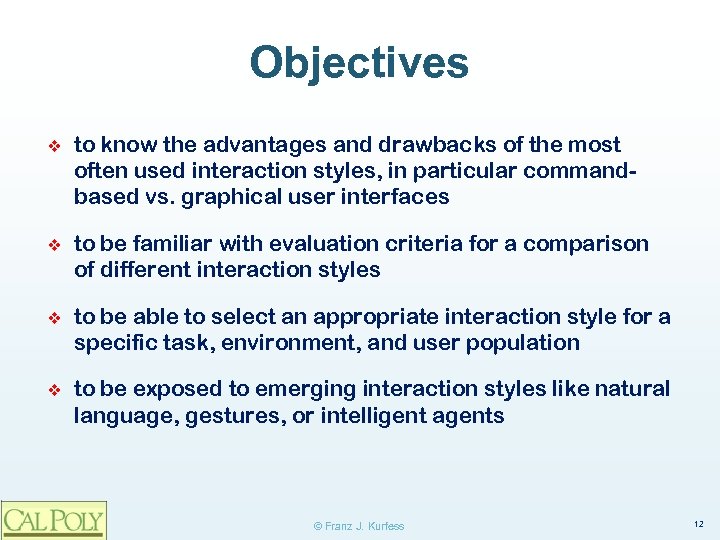 Objectives

❖ to know the advantages and drawbacks of the most often used interaction styles, in particular command-based vs. graphical user interfaces

❖ to be familiar with evaluation criteria for a comparison of different interaction styles

❖ to be able to select an appropriate interaction style for a specific task, environment, and user population

❖ to be exposed to emerging interaction styles like natural language, gestures, or intelligent agents

CAL POLY

© Franz J. Kurfess

12